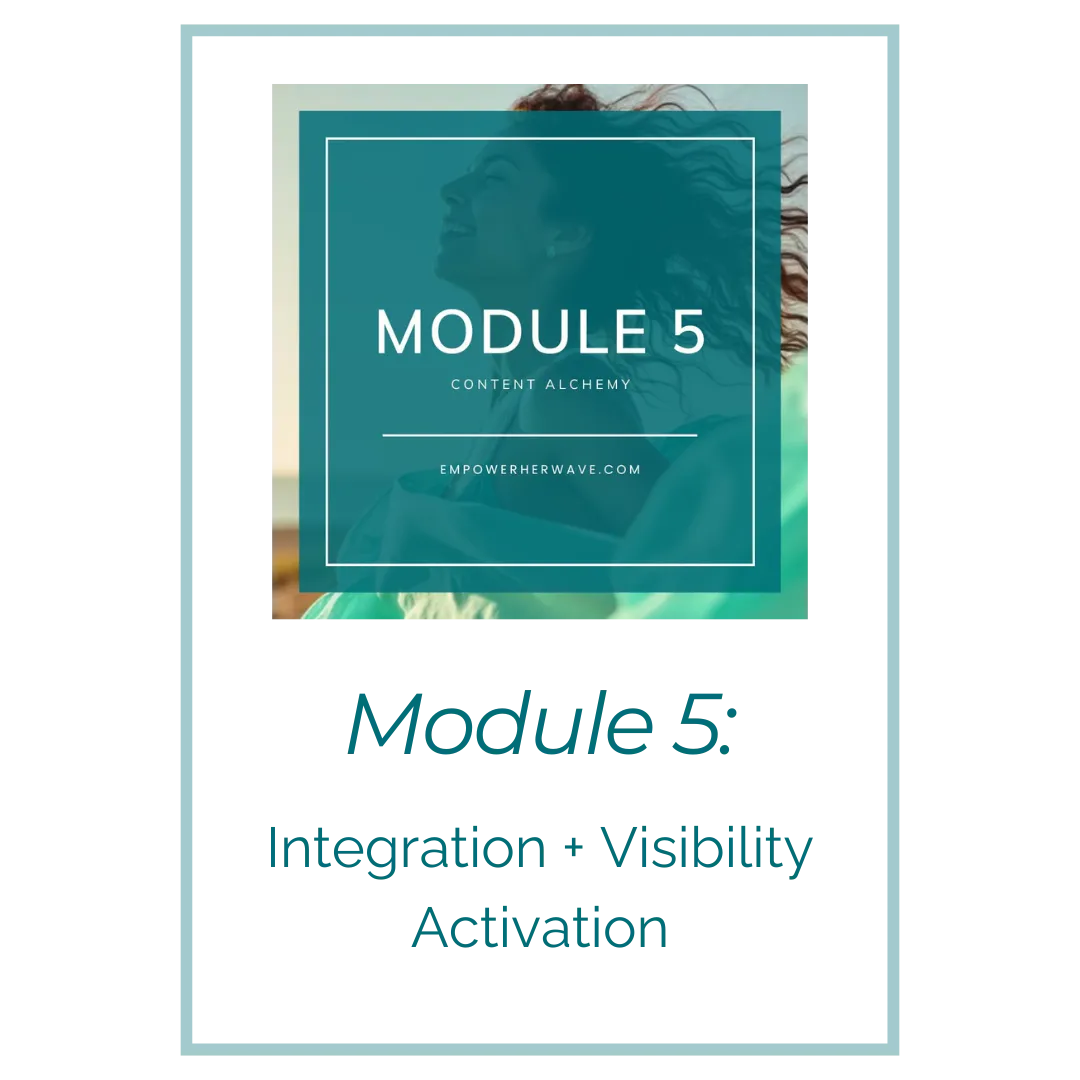 MODULE 5

CONTENT ALCHEMY

EMPOWERHERWAVE.COM

Module 5:

Integration + Visibility Activation